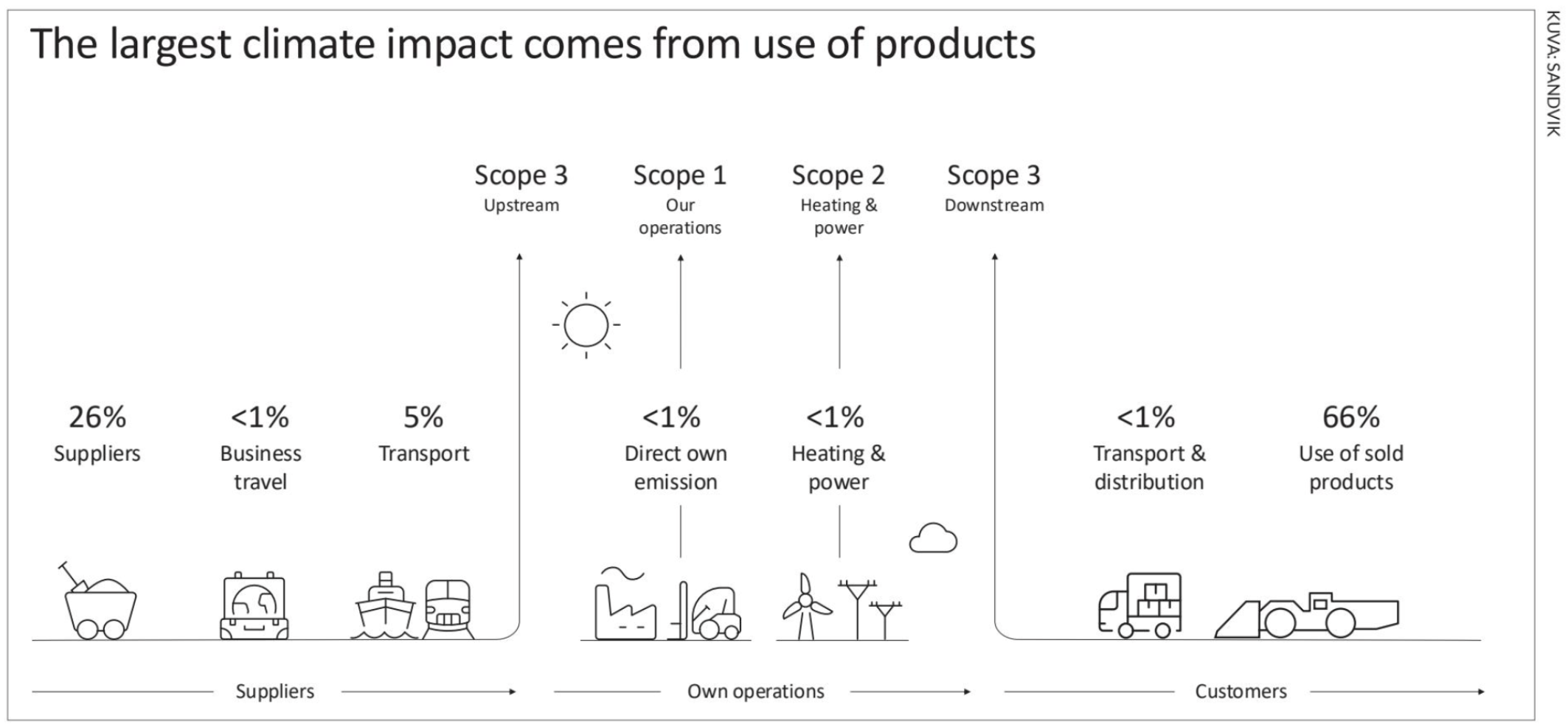 The largest climate impact comes from use of products

KUVA: SANDVIK

Scope 3
Upstream

Scope 1
Our operations

Scope 2
Heating & power

Scope 3
Downstream

26%
Suppliers

<1%
Business travel

5%
Transport

<1%
Direct own emission

<1%
Heating & power

<1%
Transport & distribution

66%
Use of sold products

Suppliers

Own operations

Customers